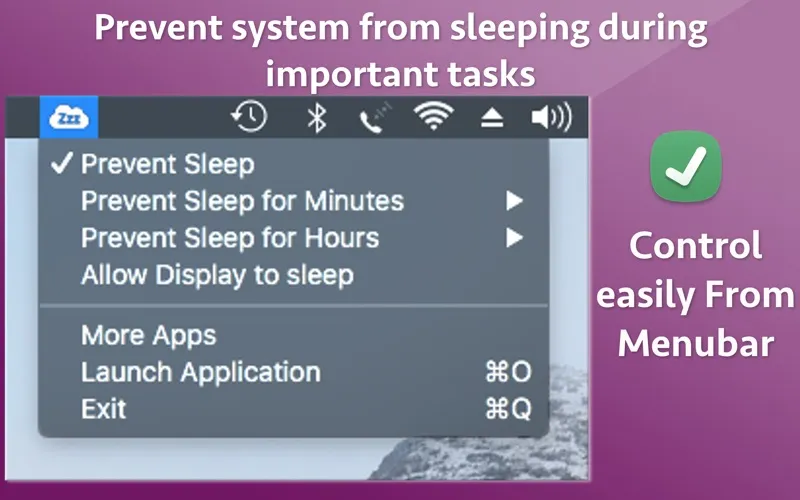 Prevent system from sleeping during important tasks

Zzz

✓ Prevent Sleep
Prevent Sleep for Minutes ▶
Prevent Sleep for Hours ▶
Allow Display to sleep

More Apps
Launch Application ⌘O
Exit ⌘Q

Control easily From Menubar